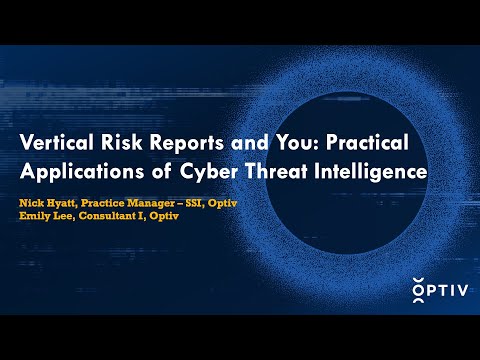 Vertical Risk Reports and You: Practical Applications of Cyber Threat Intelligence

Nick Hyatt, Practice Manager – SSI, Optiv
Emily Lee, Consultant I, Optiv

OPTIV